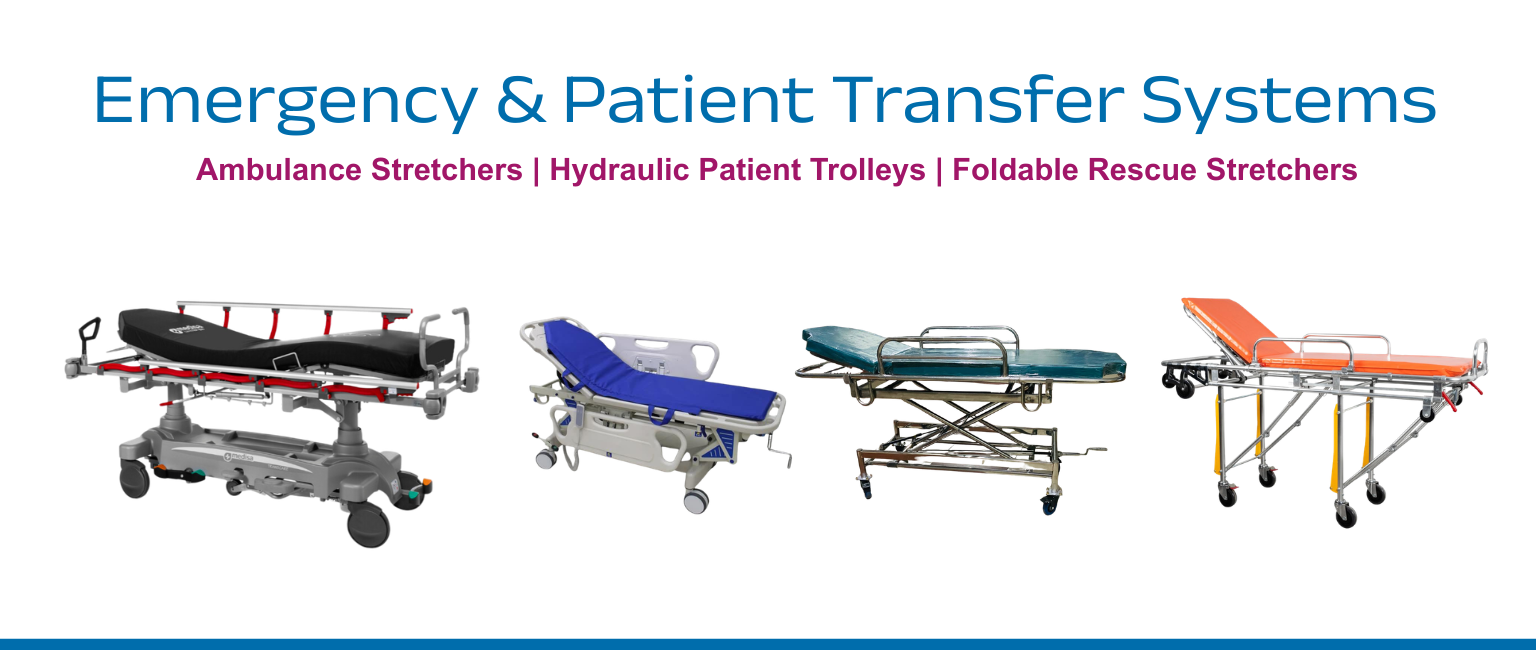 Emergency & Patient Transfer Systems

Ambulance Stretchers | Hydraulic Patient Trolleys | Foldable Rescue Stretchers